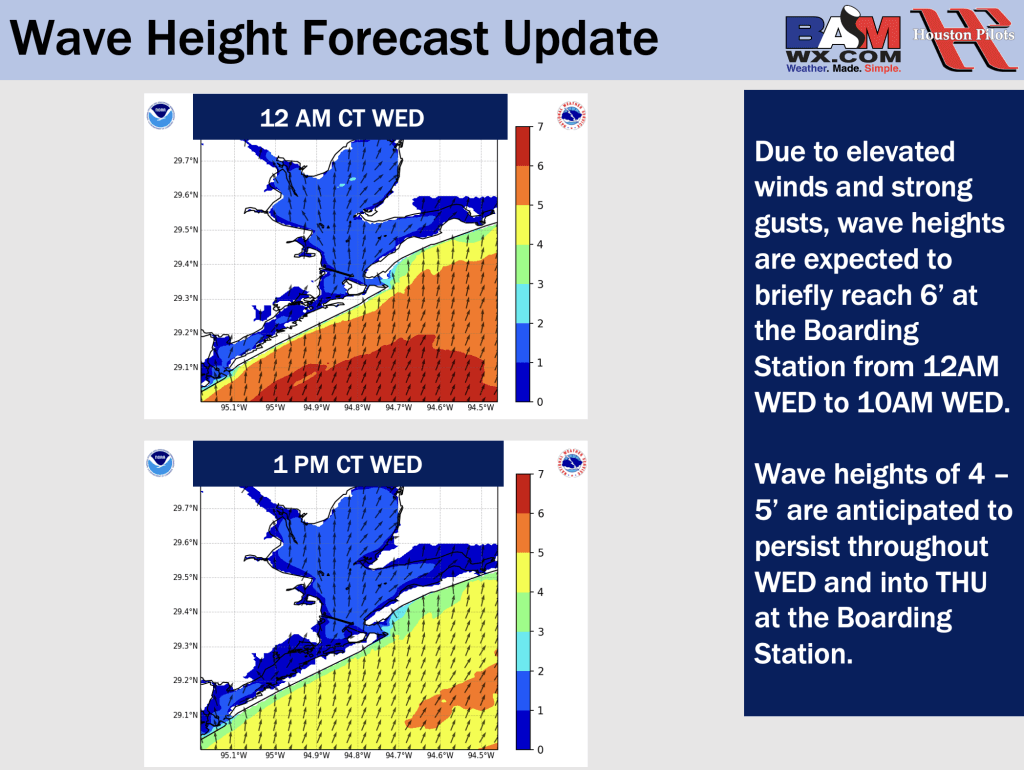 Wave Height Forecast Update

BAM WX.COM
Weather. Made. Simple.

Houston Pilots

12 AM CT WED

29.7°N
29.6°N
29.5°N
29.4°N
29.3°N
29.2°N
29.1°N

95.1°W 95°W 94.9°W 94.8°W 94.7°W 94.6°W 94.5°W

7
6
5
4
3
2
1
0

1 PM CT WED

29.7°N
29.6°N
29.5°N
29.4°N
29.3°N
29.2°N
29.1°N

95.1°W 95°W 94.9°W 94.8°W 94.7°W 94.6°W 94.5°W

7
6
5
4
3
2
1
0

Due to elevated winds and strong gusts, wave heights are expected to briefly reach 6' at the Boarding Station from 12AM WED to 10AM WED.

Wave heights of 4 – 5' are anticipated to persist throughout WED and into THU at the Boarding Station.